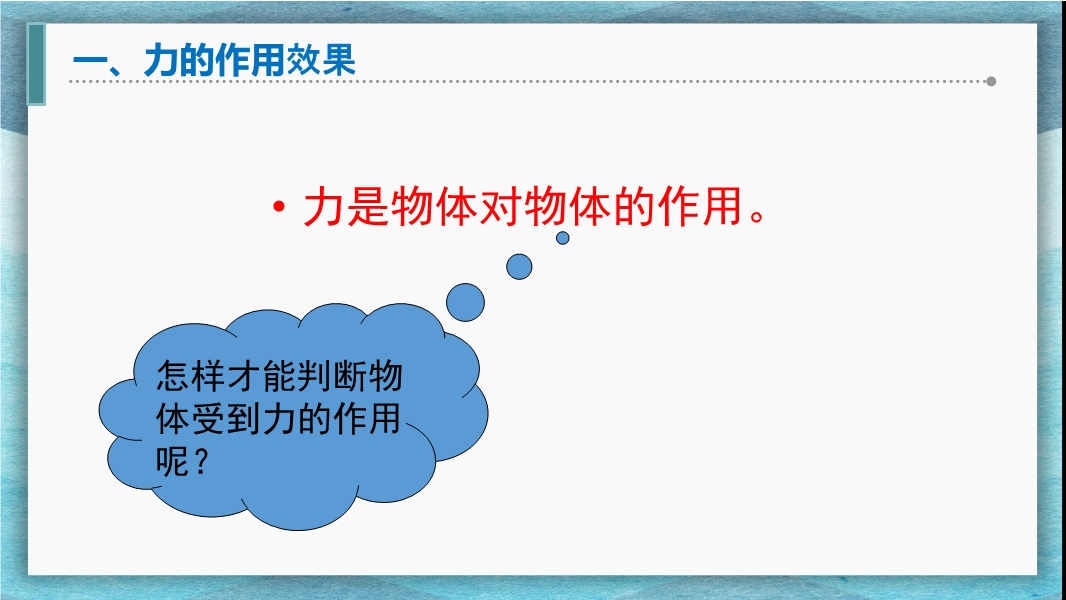 一、力的作用效果

• 力是物体对物体的作用。

怎样才能判断物体受到力的作用呢？